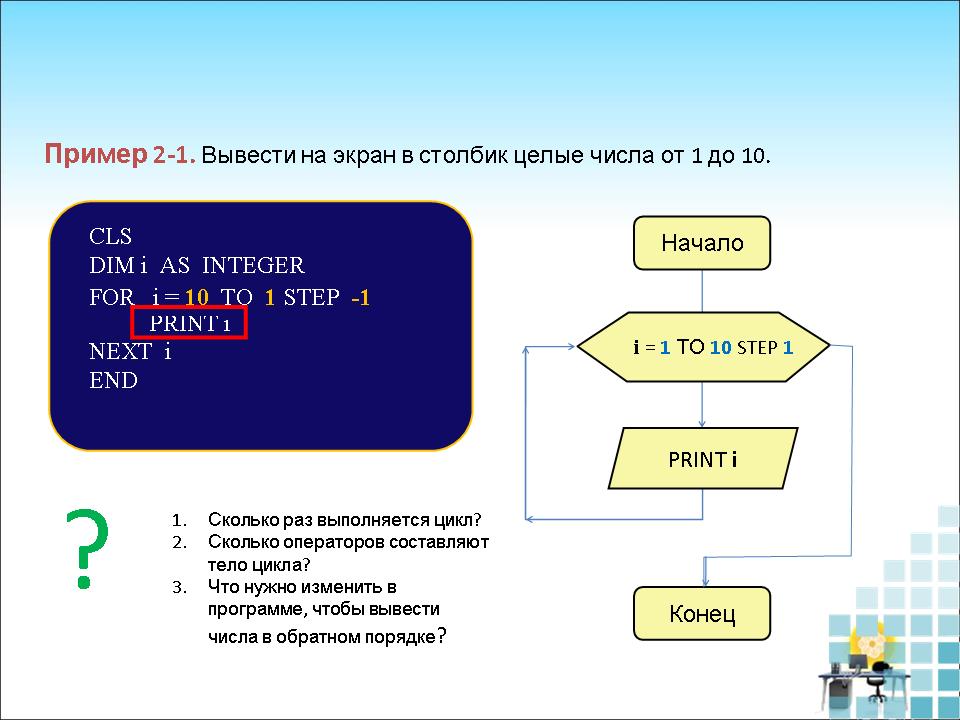 Пример 2-1. Вывести на экран в столбик целые числа от 1 до 10.

CLS
DIM i AS INTEGER
FOR i = 10 TO 1 STEP -1
PRINT i
NEXT i
END

Начало

i = 1 TO 10 STEP 1

PRINT i

Конец

?

1. Сколько раз выполняется цикл?
2. Сколько операторов составляют тело цикла?
3. Что нужно изменить в программе, чтобы вывести числа в обратном порядке?